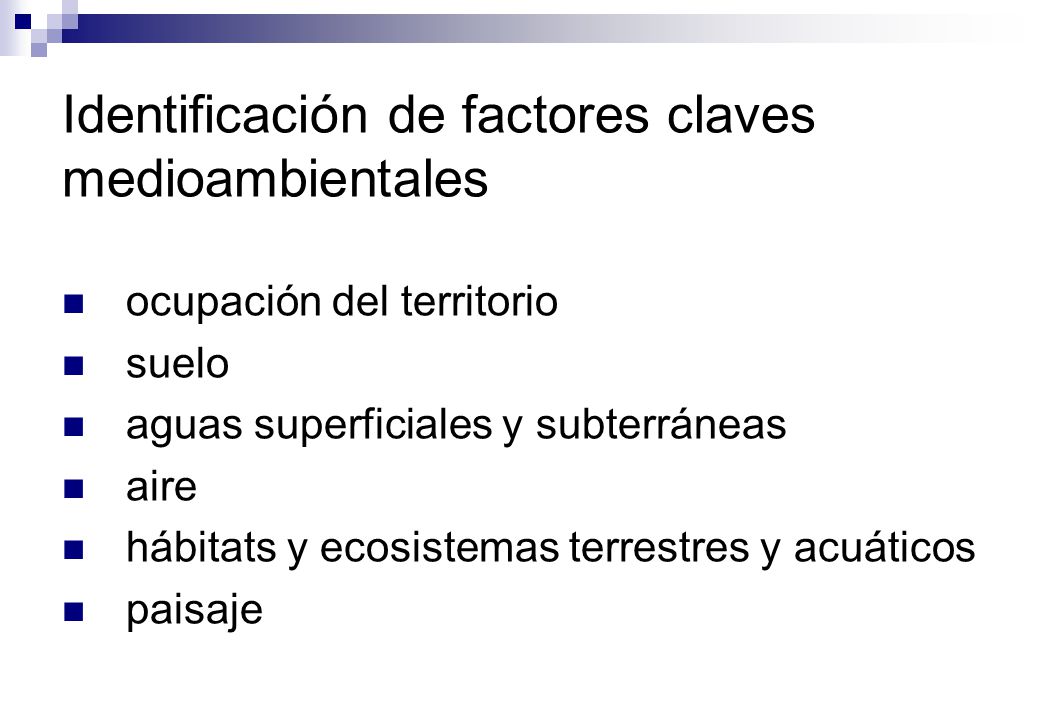 Identificación de factores claves medioambientales

- ocupación del territorio
- suelo
- aguas superficiales y subterráneas
- aire
- hábitats y ecosistemas terrestres y acuáticos
- paisaje